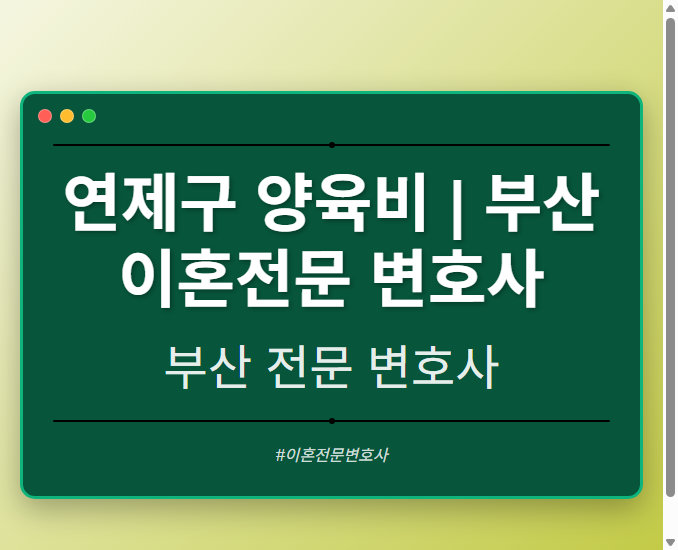 연제구 양육비 | 부산 이혼전문 변호사

부산 전문 변호사

#이혼전문변호사